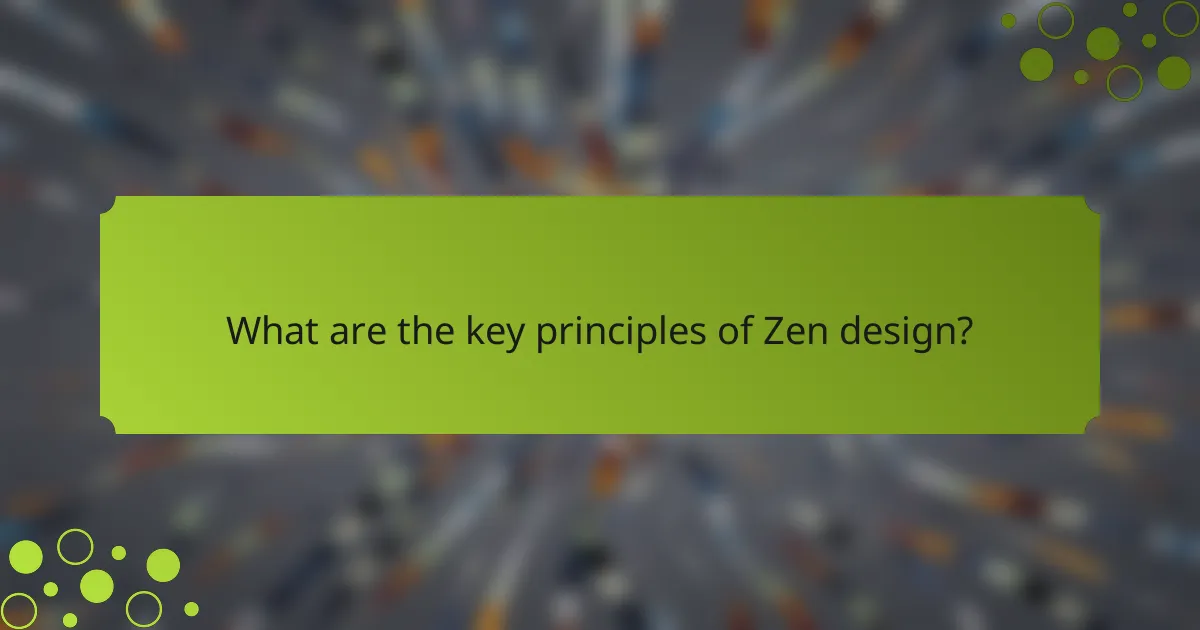 What are the key principles of Zen design?